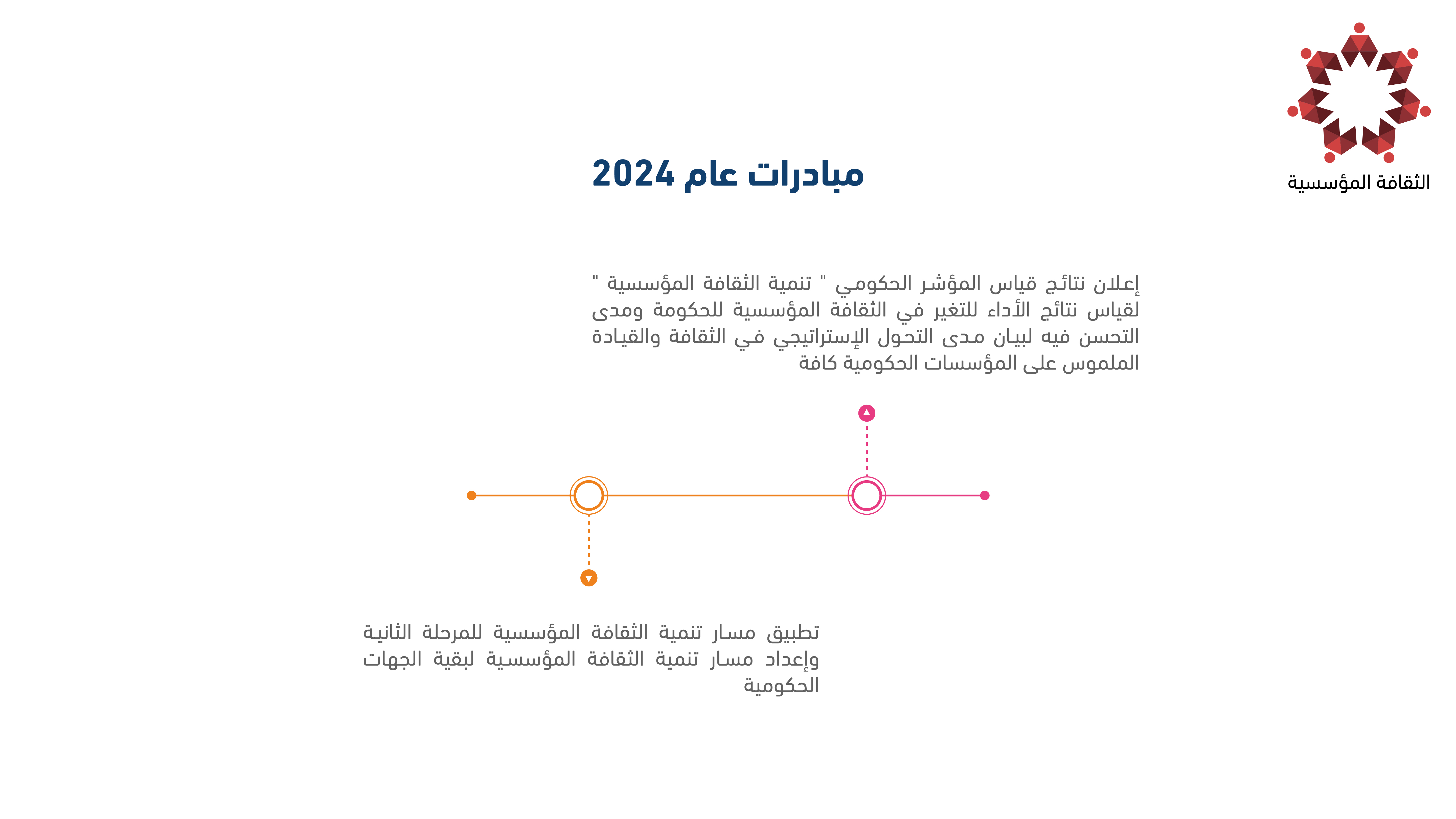 الثقافة المؤسسية

مبادرات عام 2024

إعلان نتائج قياس المؤشر الحكومي " تنمية الثقافة المؤسسية " لقياس نتائج الأداء للتغير في الثقافة المؤسسية للحكومة ومدى التحسن فيه لبيان مدى التحول الإستراتيجي في الثقافة والقيادة الملموس على المؤسسات الحكومية كافة

تطبيق مسار تنمية الثقافة المؤسسية للمرحلة الثانية وإعداد مسار تنمية الثقافة المؤسسية لبقية الجهات الحكومية